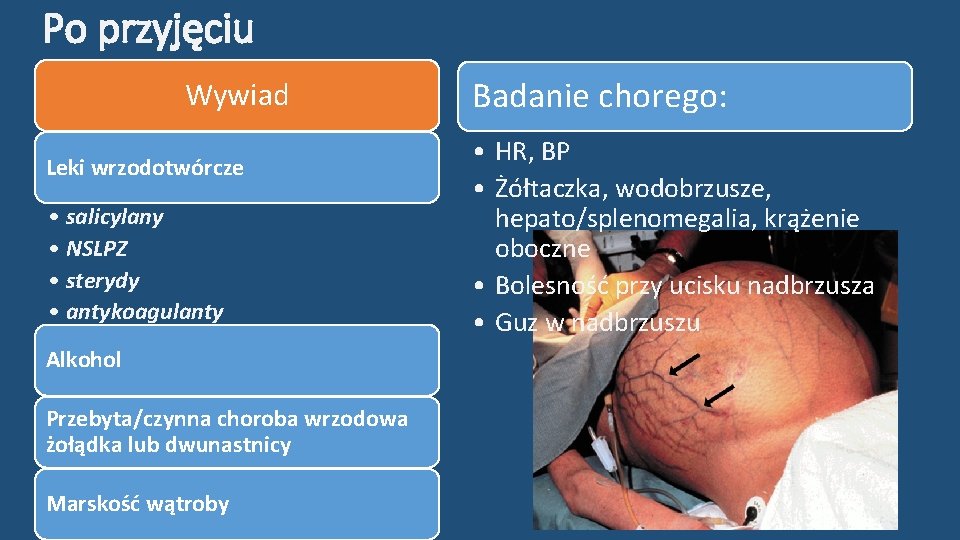 Po przyjęciu

Wywiad

Leki wrzodotwórcze

• salicylany
• NSLPZ
• sterydy
• antykoagulanty

Alkohol

Przebyta/czynna choroba wrzodowa żołądka lub dwunastnicy

Marskość wątroby

Badanie chorego:

• HR, BP
• Żółtaczka, wodobrzusze, hepato/splenomegalia, krążenie oboczne
• Bolesność przy ucisku nadbrzusza
• Guz w nadbrzuszu